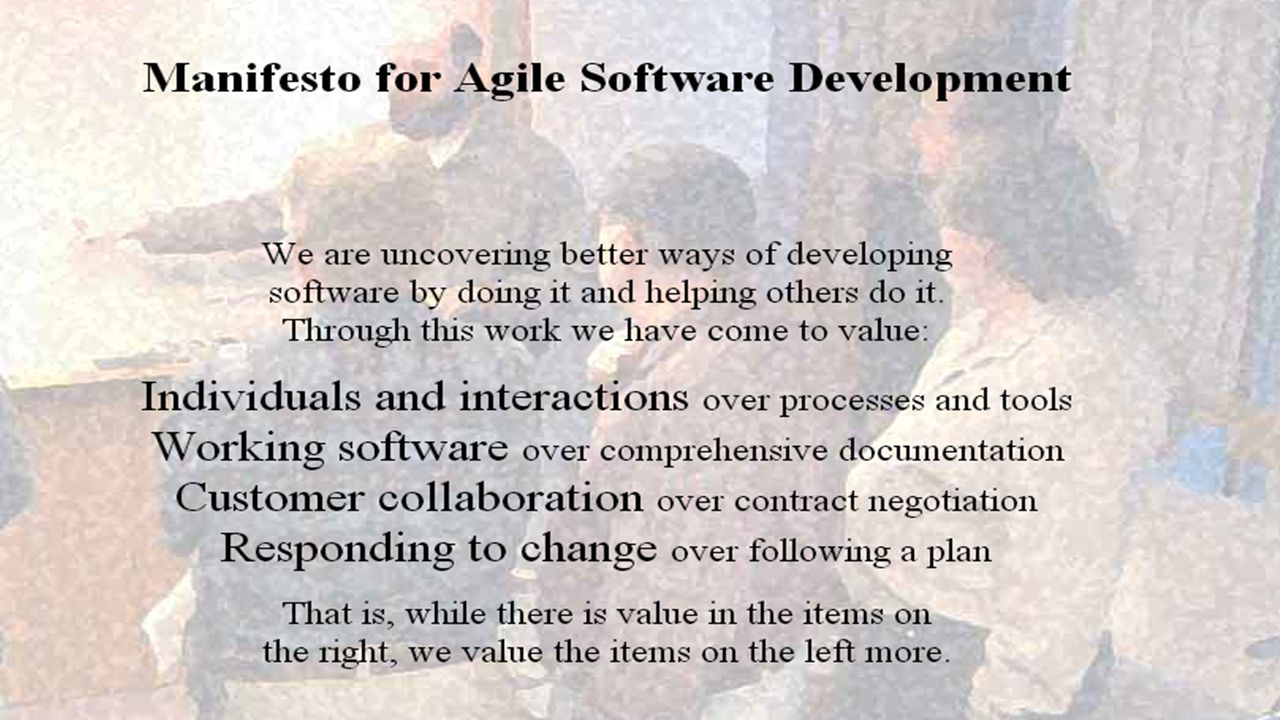 Manifesto for Agile Software Development

We are uncovering better ways of developing software by doing it and helping others do it. Through this work we have come to value:

Individuals and interactions over processes and tools
Working software over comprehensive documentation
Customer collaboration over contract negotiation
Responding to change over following a plan

That is, while there is value in the items on the right, we value the items on the left more.